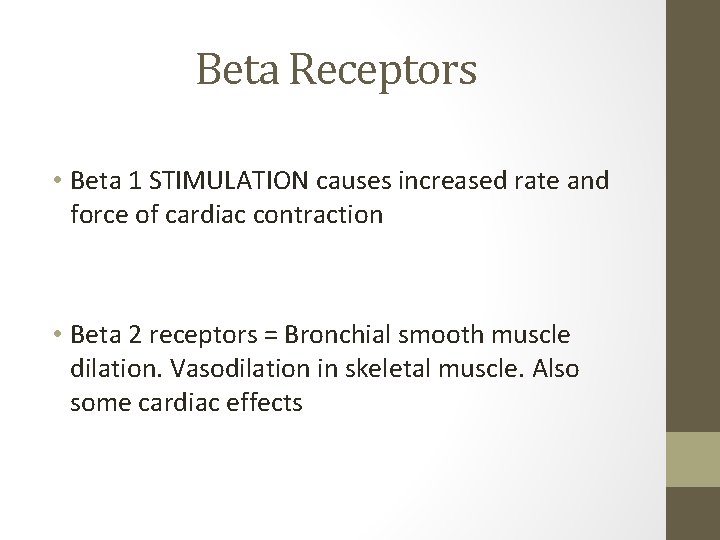 Beta Receptors

• Beta 1 STIMULATION causes increased rate and force of cardiac contraction

• Beta 2 receptors = Bronchial smooth muscle dilation. Vasodilation in skeletal muscle. Also some cardiac effects